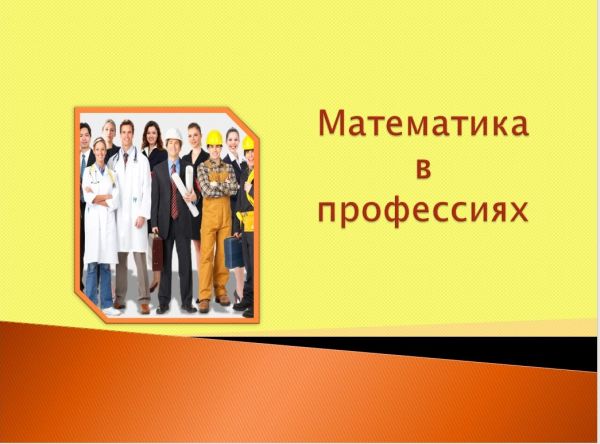 Математика
в
профессиях